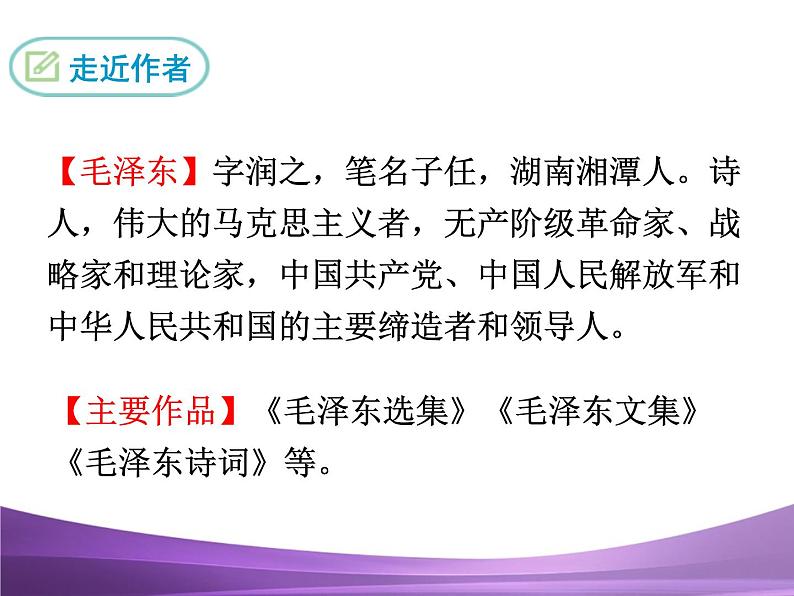 走近作者

【毛泽东】字润之，笔名子任，湖南湘潭人。诗人，伟大的马克思主义者，无产阶级革命家、战略家和理论家，中国共产党、中国人民解放军和中华人民共和国的主要缔造者和领导人。

【主要作品】《毛泽东选集》《毛泽东文集》《毛泽东诗词》等。